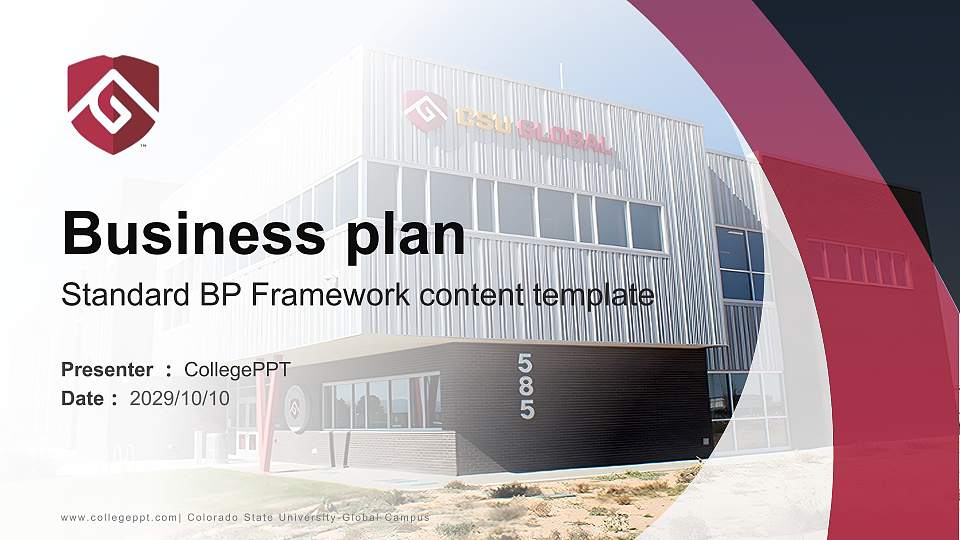 CSU GLOBAL

Business plan

Standard BP Framework content template

Presenter : CollegePPT

Date : 2029/10/10

585

www.collegeppt.com| Colorado State University-Global Campus